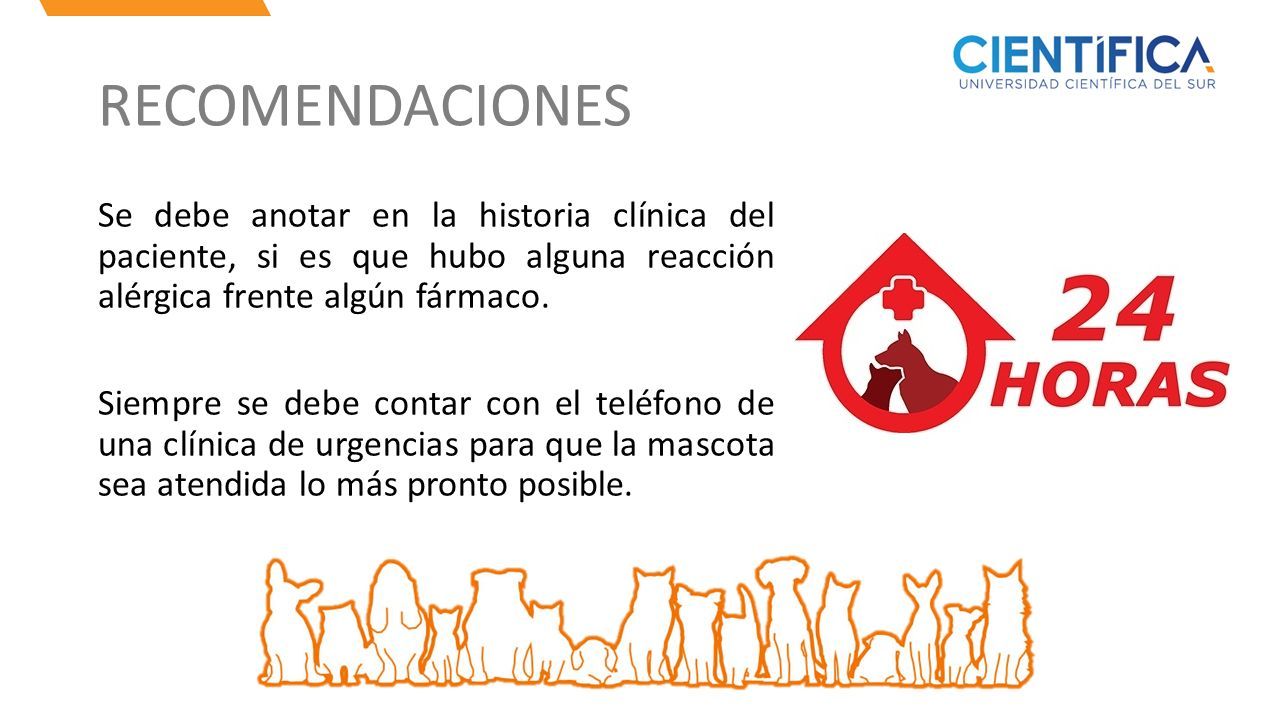 CIENTÍFICA
UNIVERSIDAD CIENTÍFICA DEL SUR

RECOMENDACIONES

Se debe anotar en la historia clínica del paciente, si es que hubo alguna reacción alérgica frente algún fármaco.

Siempre se debe contar con el teléfono de una clínica de urgencias para que la mascota sea atendida lo más pronto posible.

24 HORAS